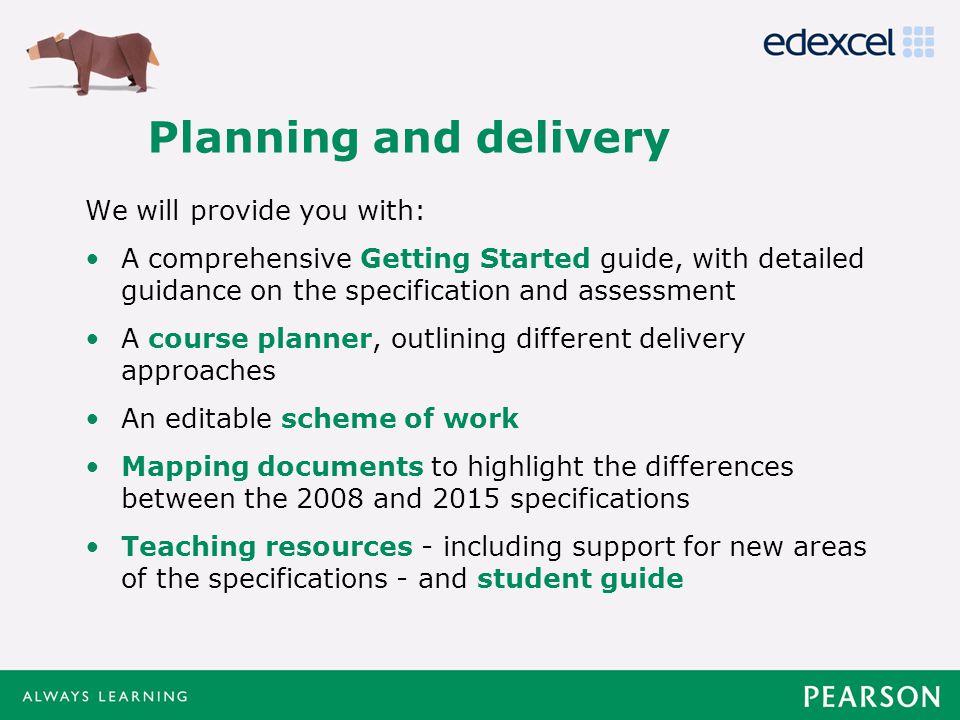 edexcel

Planning and delivery

We will provide you with:

• A comprehensive Getting Started guide, with detailed guidance on the specification and assessment

• A course planner, outlining different delivery approaches

• An editable scheme of work

• Mapping documents to highlight the differences between the 2008 and 2015 specifications

• Teaching resources - including support for new areas of the specifications - and student guide

ALWAYS LEARNING

PEARSON